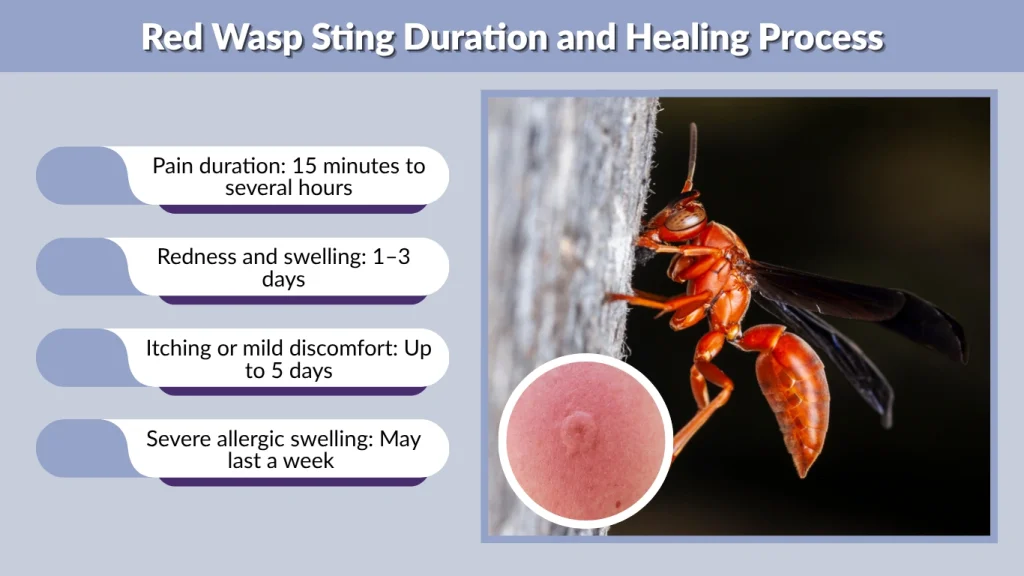 Red Wasp Sting Duration and Healing Process

Pain duration: 15 minutes to several hours

Redness and swelling: 1–3 days

Itching or mild discomfort: Up to 5 days

Severe allergic swelling: May last a week